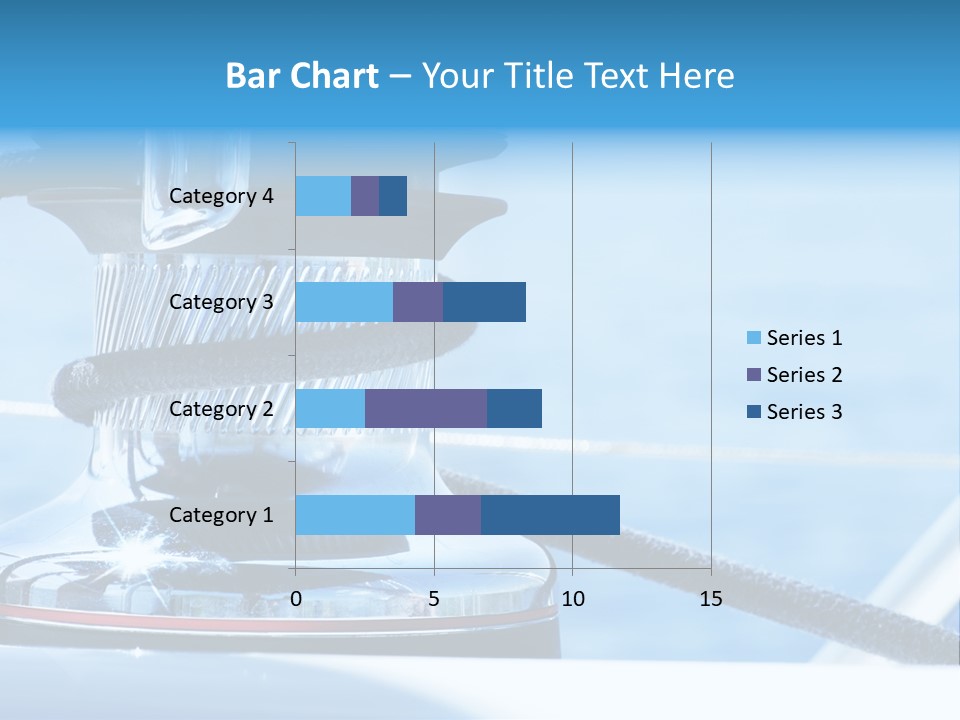 Bar Chart – Your Title Text Here

Category 4
Category 3
Category 2
Category 1

0
5
10
15

Series 1
Series 2
Series 3